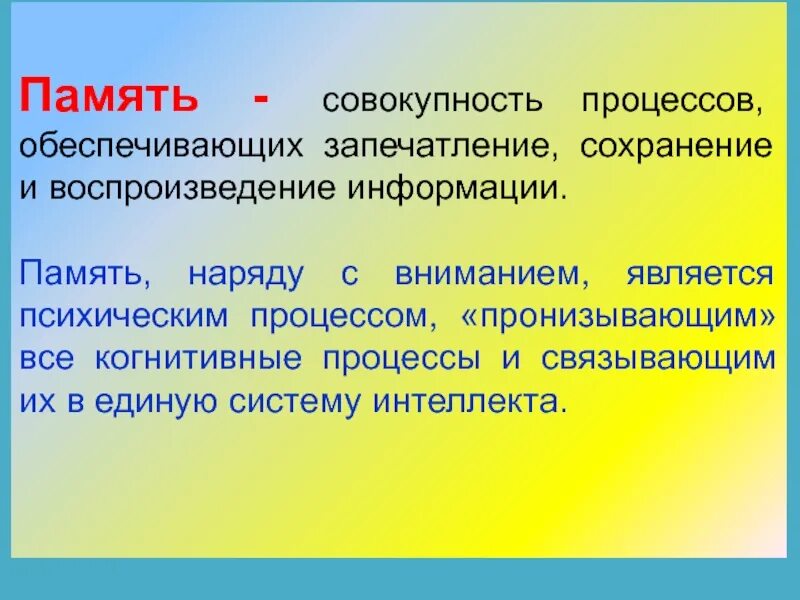 Память - совокупность процессов, обеспечивающих запечатление, сохранение и воспроизведение информации.

Память, наряду с вниманием, является психическим процессом, «пронизывающим» все когнитивные процессы и связывающим их в единую систему интеллекта.